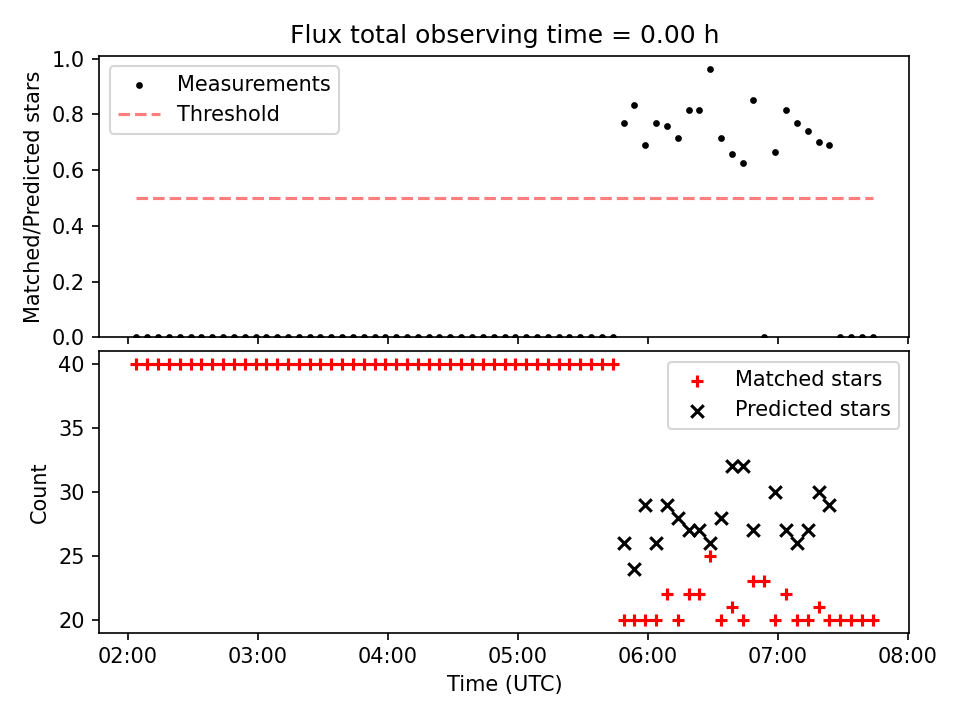 Flux total observing time = 0.00 h

Matched/Predicted stars

1.0
0.8
0.6
0.4
0.2
0.0

Measurements
Threshold

Count

40
35
30
25
20

Matched stars
Predicted stars

02:00 03:00 04:00 05:00 06:00 07:00 08:00

Time (UTC)